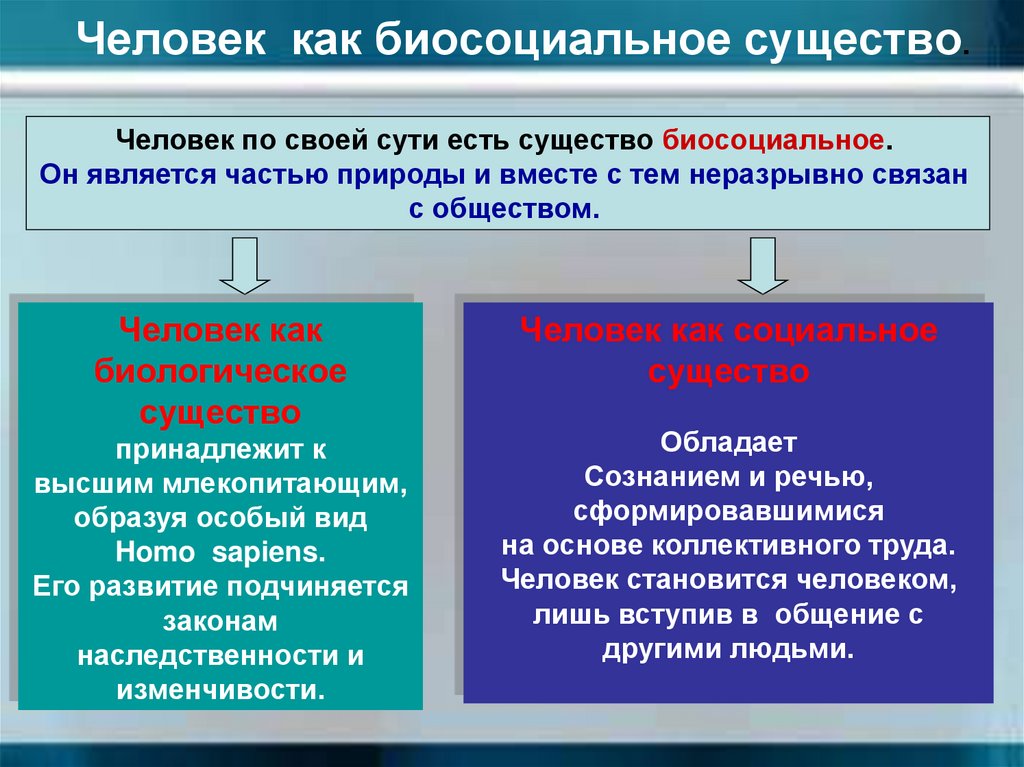 Человек как биосоциальное существо.

Человек по своей сути есть существо биосоциальное.
Он является частью природы и вместе с тем неразрывно связан с обществом.

Человек как биологическое существо
принадлежит к высшим млекопитающим, образуя особый вид Homo sapiens.
Его развитие подчиняется законам наследственности и изменчивости.

Человек как социальное существо

Обладает
Сознанием и речью, сформировавшимися
на основе коллективного труда.
Человек становится человеком, лишь вступив в общение с другими людьми.